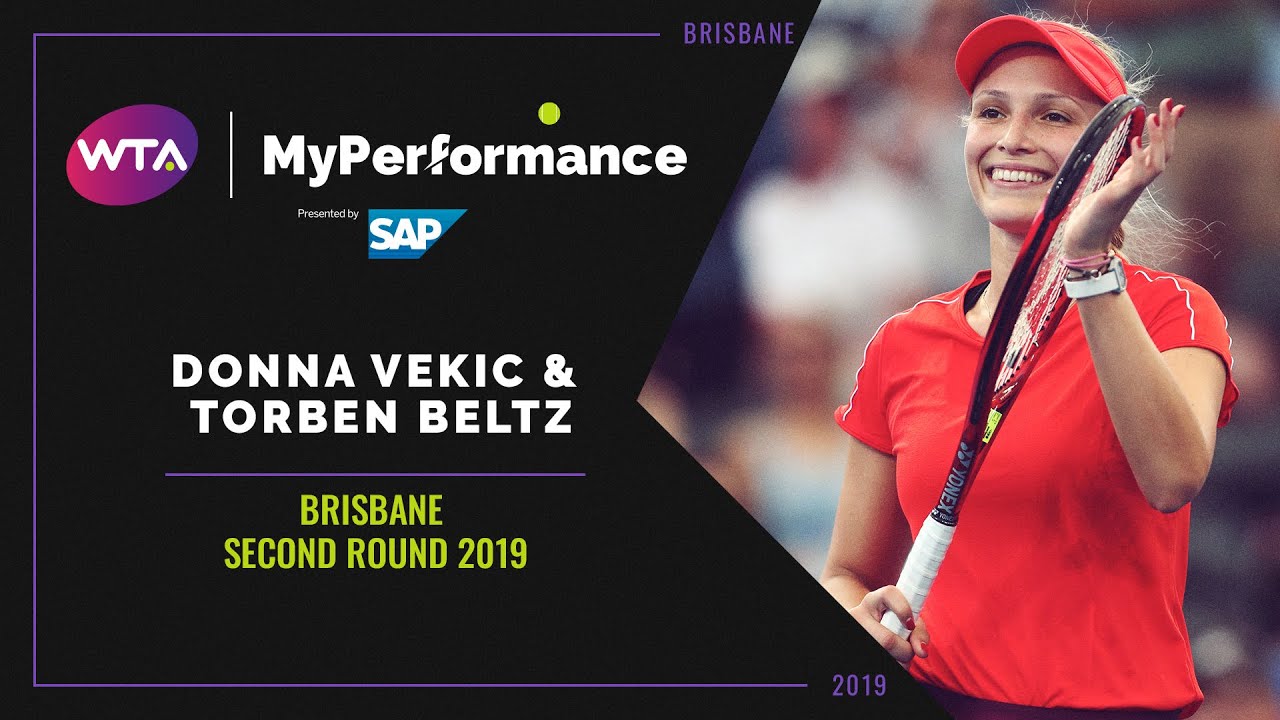 BRISBANE

WTA

MyPerformance

Presented by SAP

DONNA VEKIC &
TORBEN BELTZ

BRISBANE
SECOND ROUND 2019

YONEX

2019